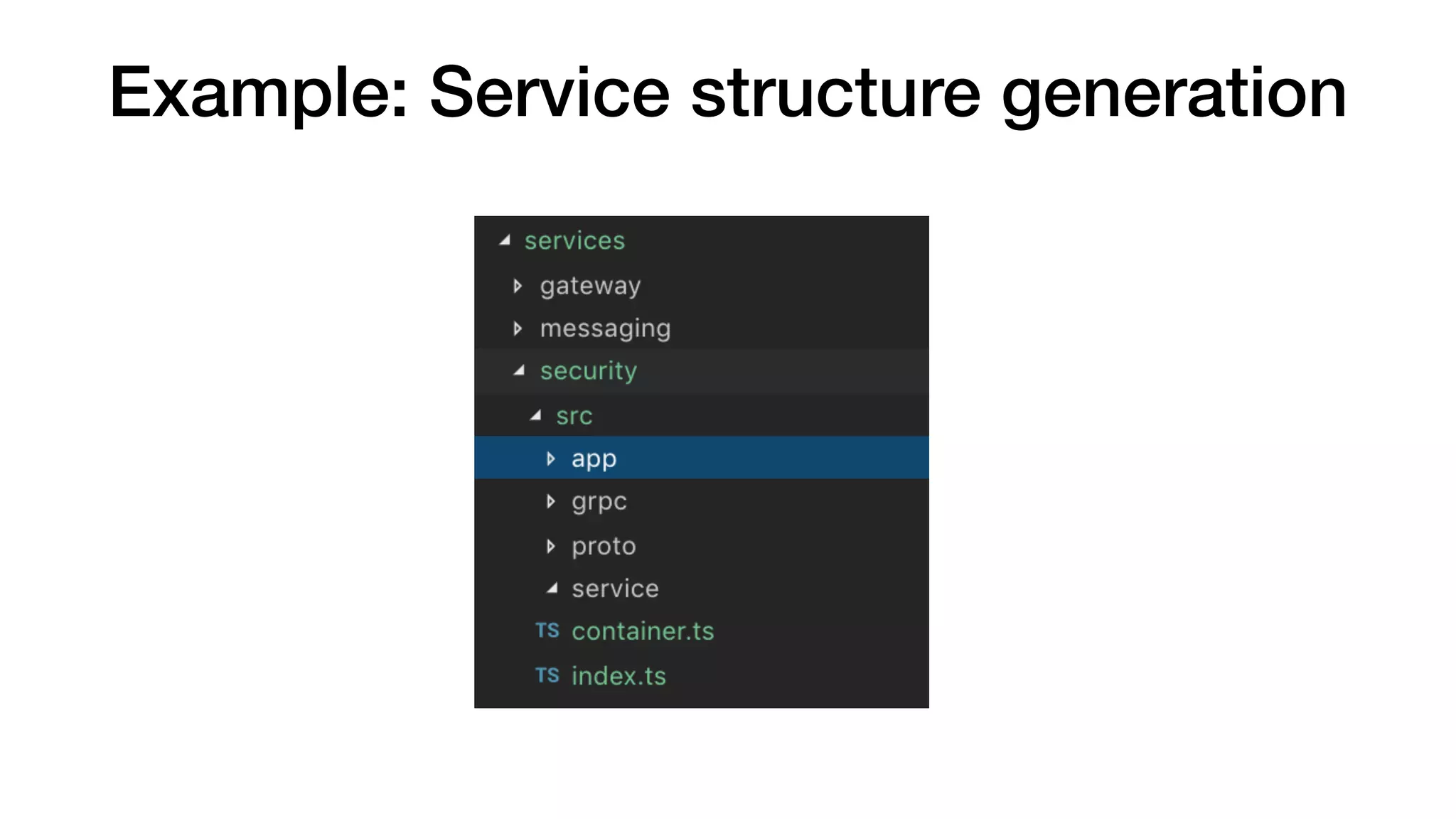 Example: Service structure generation

services
gateway
messaging
security
src
app
grpc
proto
service
TS container.ts
TS index.ts